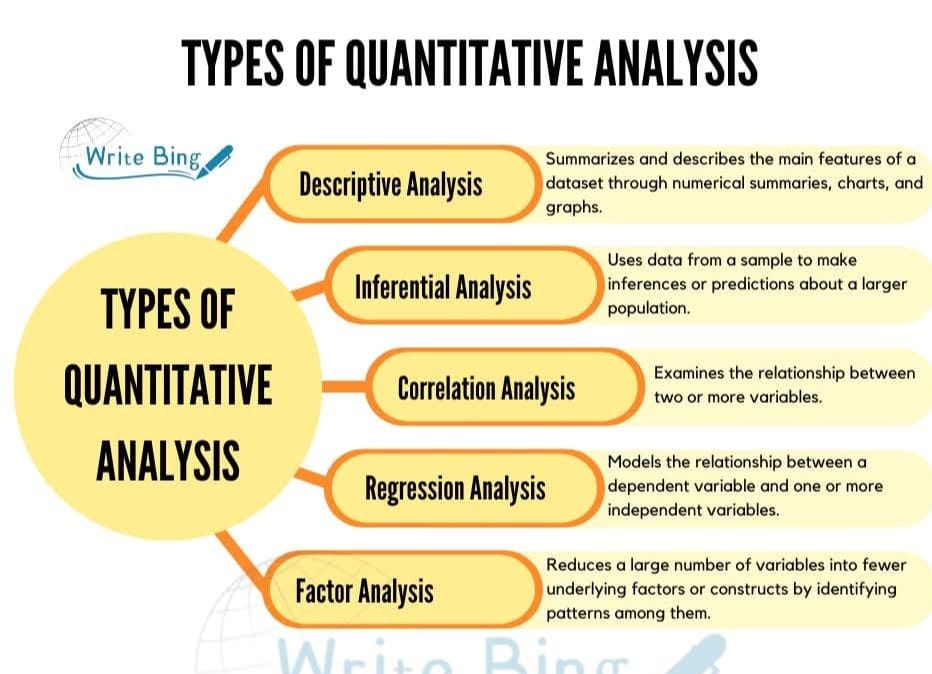 TYPES OF QUANTITATIVE ANALYSIS

Write Bing

TYPES OF QUANTITATIVE ANALYSIS

Descriptive Analysis

Summarizes and describes the main features of a dataset through numerical summaries, charts, and graphs.

Inferential Analysis

Uses data from a sample to make inferences or predictions about a larger population.

Correlation Analysis

Examines the relationship between two or more variables.

Regression Analysis

Models the relationship between a dependent variable and one or more independent variables.

Factor Analysis

Reduces a large number of variables into fewer underlying factors or constructs by identifying patterns among them.

Write Bing